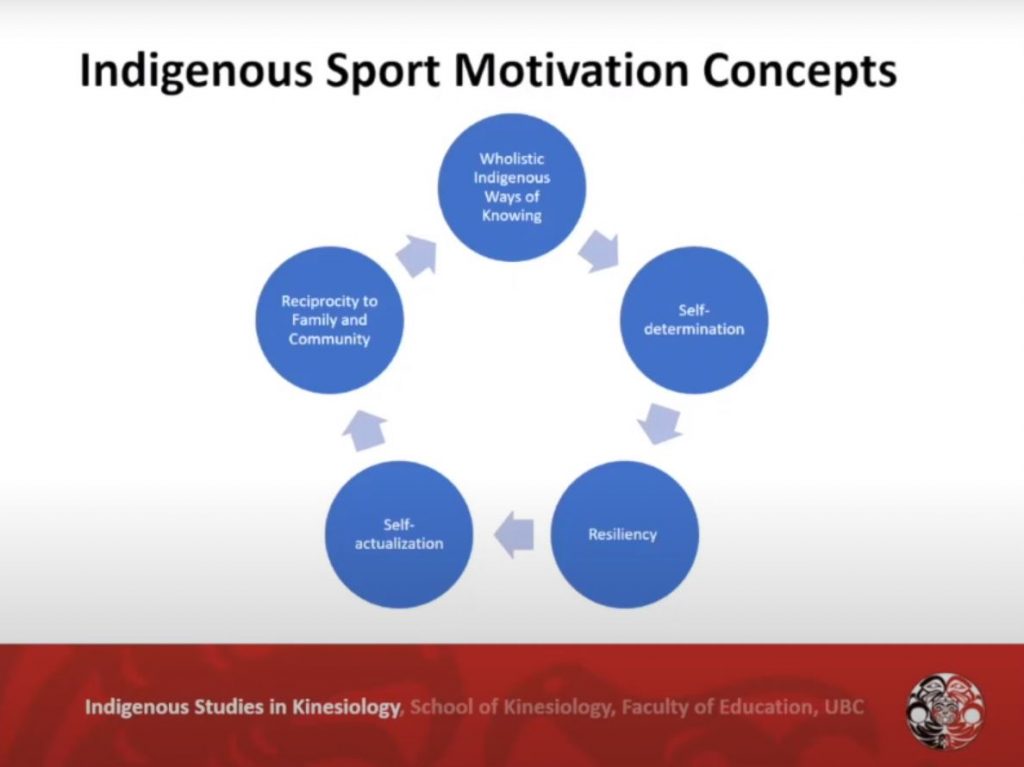 Indigenous Sport Motivation Concepts

Wholistic Indigenous Ways of Knowing

Self-determination

Resiliency

Self-actualization

Reciprocity to Family and Community

Indigenous Studies in Kinesiology, School of Kinesiology, Faculty of Education, UBC